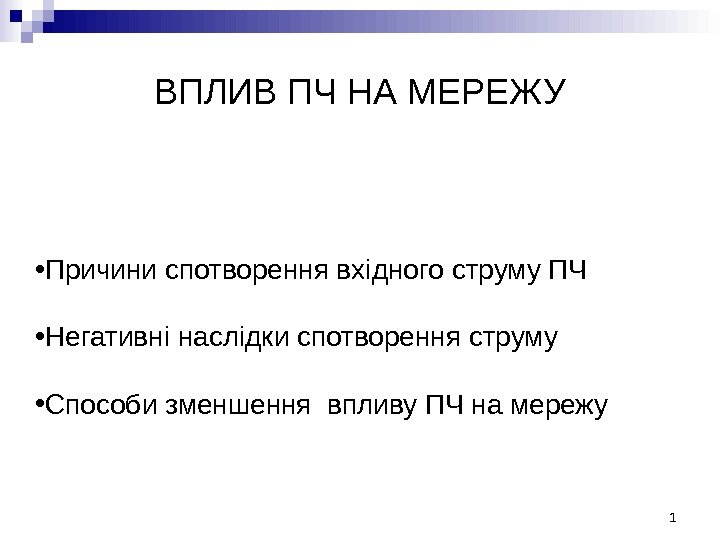 ВПЛИВ ПЧ НА МЕРЕЖУ

•Причини спотворення вхідного струму ПЧ

•Негативні наслідки спотворення струму

•Способи зменшення впливу ПЧ на мережу

1